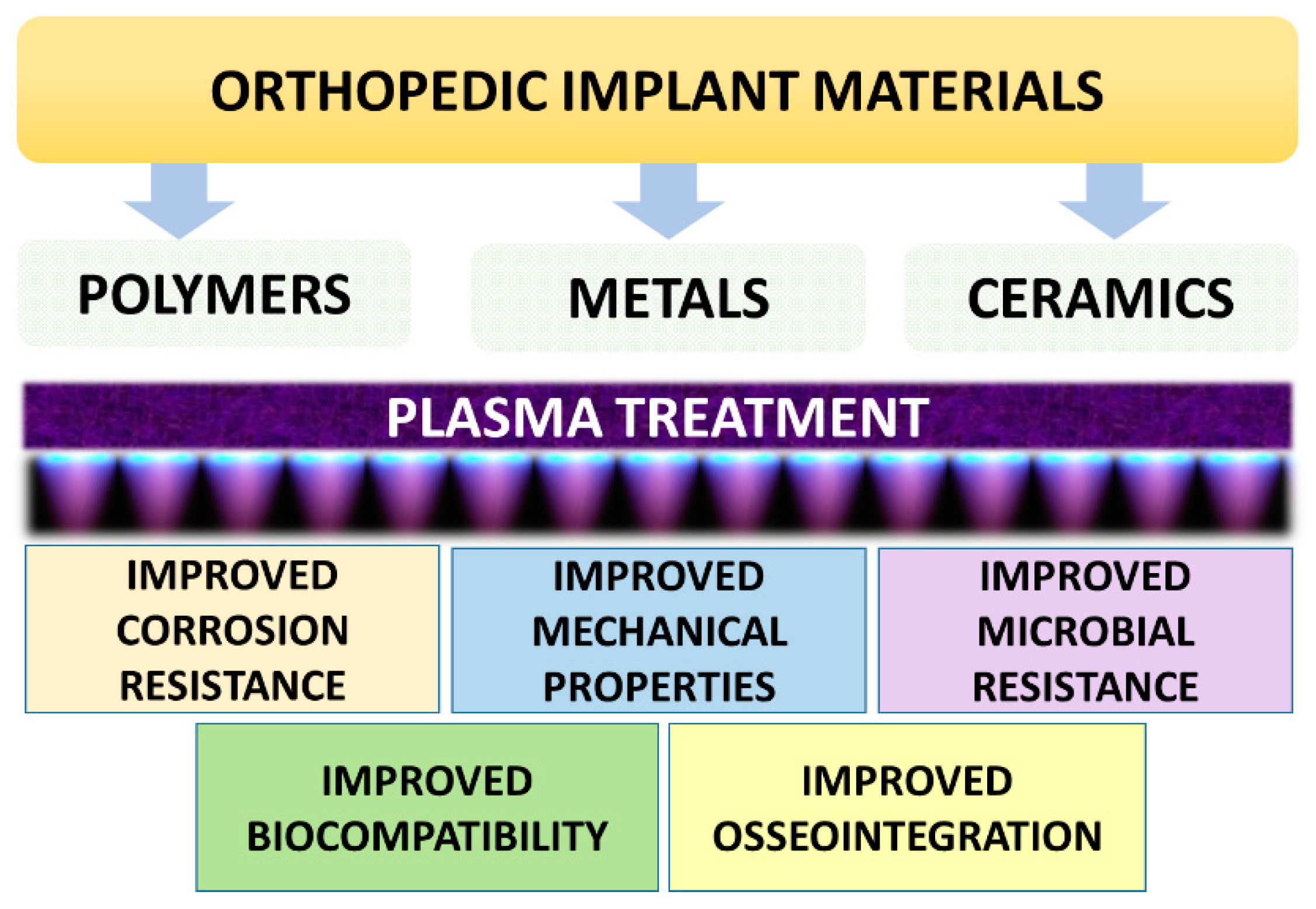 ORTHOPEDIC IMPLANT MATERIALS

POLYMERS

METALS

CERAMICS

PLASMA TREATMENT

IMPROVED CORROSION RESISTANCE

IMPROVED MECHANICAL PROPERTIES

IMPROVED MICROBIAL RESISTANCE

IMPROVED BIOCOMPATIBILITY

IMPROVED OSSEOINTEGRATION